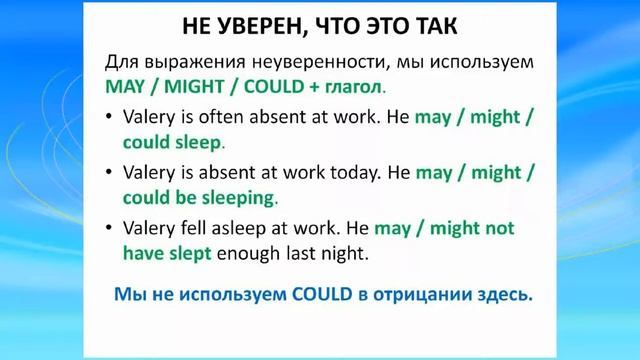 НЕ УВЕРЕН, ЧТО ЭТО ТАК

Для выражения неуверенности, мы используем MAY / MIGHT / COULD + глагол.

• Valery is often absent at work. He may / might / could sleep.

• Valery is absent at work today. He may / might / could be sleeping.

• Valery fell asleep at work. He may / might not have slept enough last night.

Мы не используем COULD в отрицании здесь.